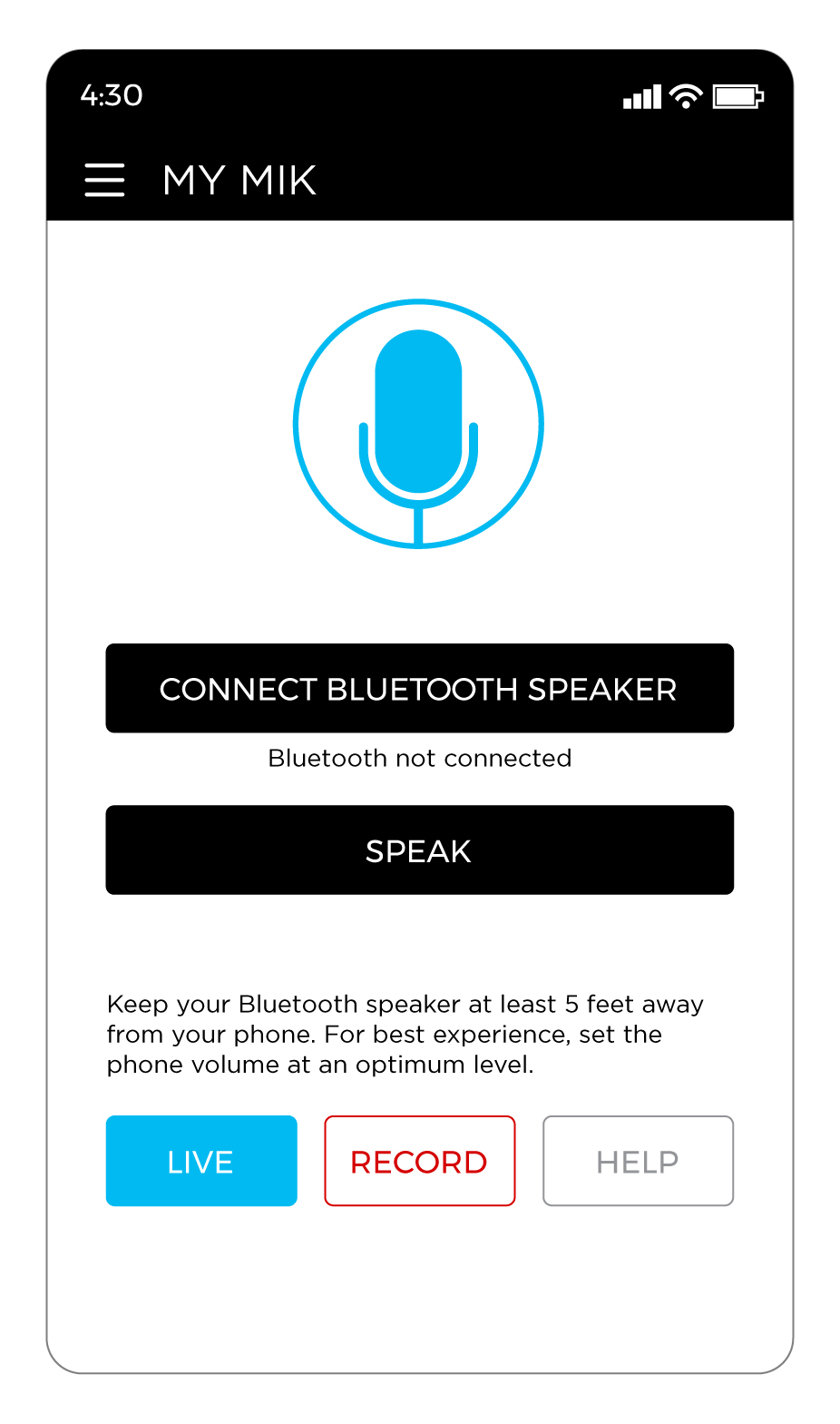 4:30

MY MIK

CONNECT BLUETOOTH SPEAKER

Bluetooth not connected

SPEAK

Keep your Bluetooth speaker at least 5 feet away from your phone. For best experience, set the phone volume at an optimum level.

LIVE

RECORD

HELP